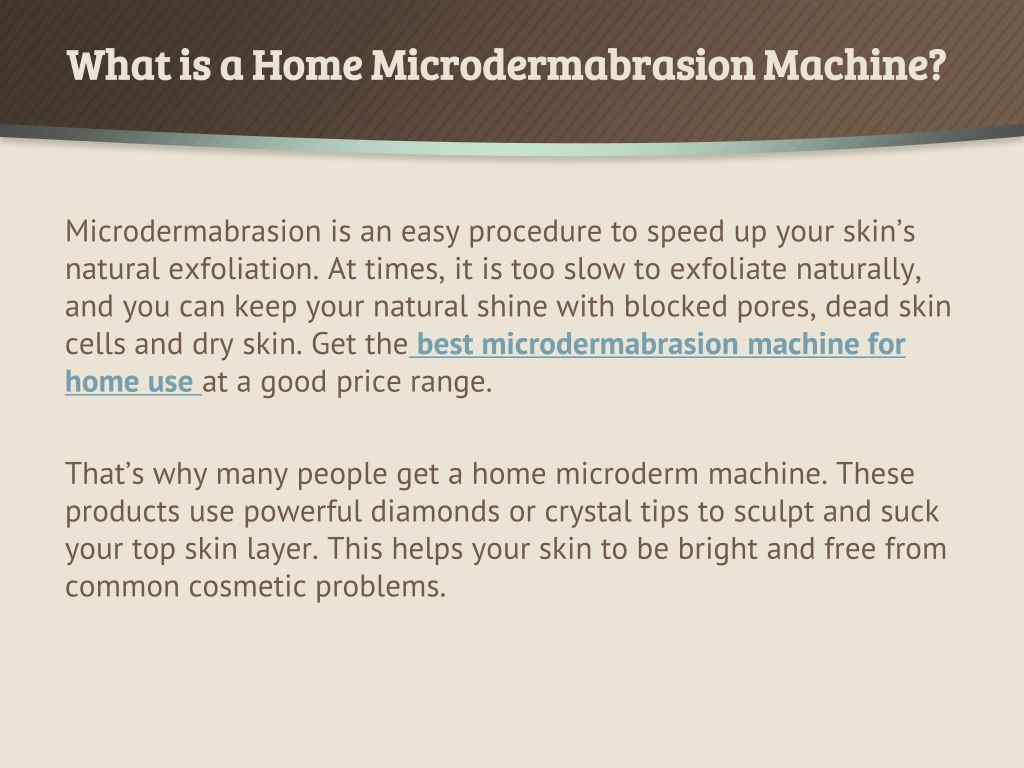 What is a Home Microdermabrasion Machine?

Microdermabrasion is an easy procedure to speed up your skin’s natural exfoliation. At times, it is too slow to exfoliate naturally, and you can keep your natural shine with blocked pores, dead skin cells and dry skin. Get the best microdermabrasion machine for home use at a good price range.

That’s why many people get a home microderm machine. These products use powerful diamonds or crystal tips to sculpt and suck your top skin layer. This helps your skin to be bright and free from common cosmetic problems.